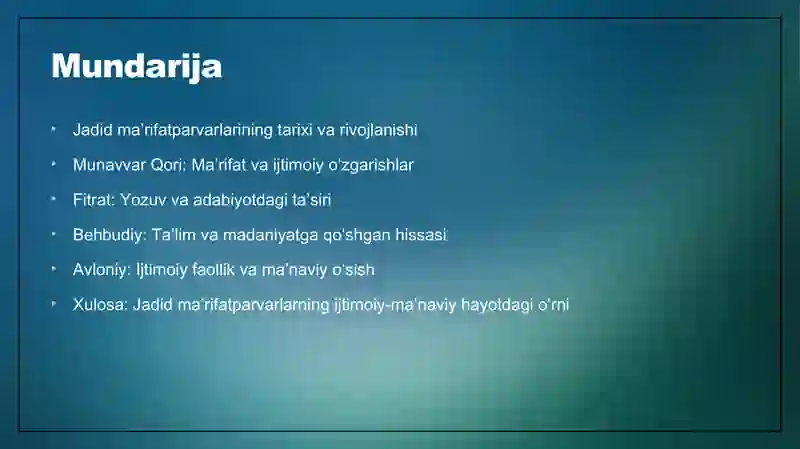 Mundarija

- Jadid ma'rifatparvarlarining tarixi va rivojlanishi
- Munavvar Qori: Ma'rifat va ijtimoiy o'zgarishlar
- Fitrat: Yozuv va adabiyotdagi ta'siri
- Behbudiy: Ta'lim va madaniyatga qo'shgan hissasi
- Avloniy: Ijtimoiy faollik va ma'naviy o'sish
- Xulosa: Jadid ma'rifatparvarlarning ijtimoiy-ma'naviy hayotdagi o'rni